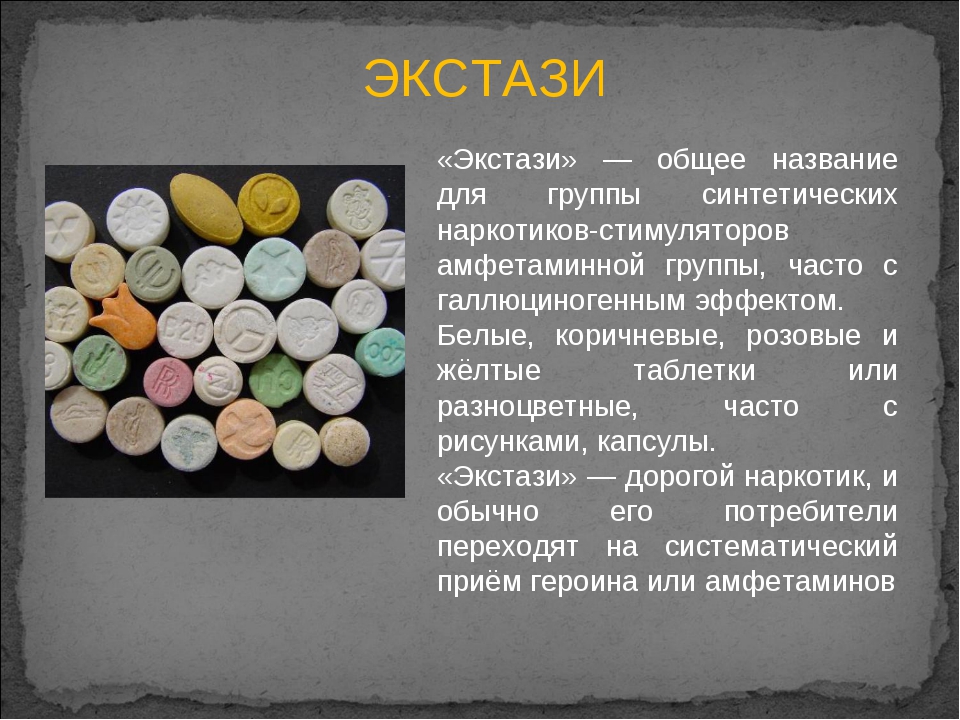 ЭКСТАЗИ

«Экстази» — общее название для группы синтетических наркотиков-стимуляторов амфетаминной группы, часто с галлюциногенным эффектом.
Белые, коричневые, розовые и жёлтые таблетки или разноцветные, часто с рисунками, капсулы.
«Экстази» — дорогой наркотик, и обычно его потребители переходят на систематический приём героина или амфетаминов